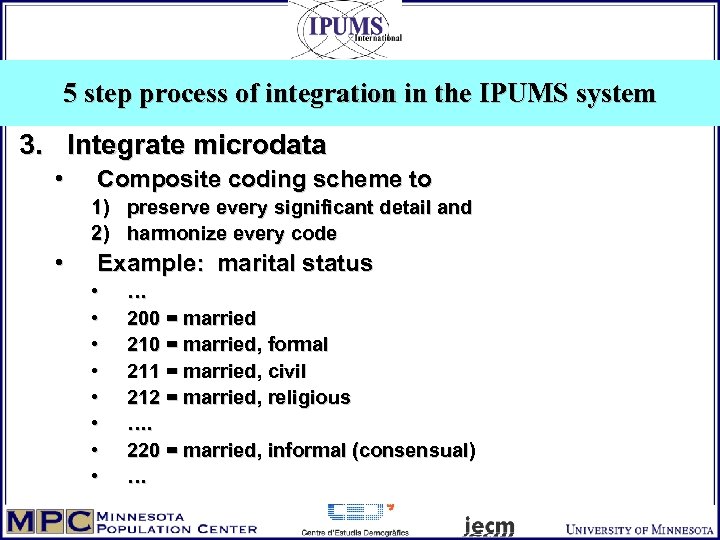 IPUMS International

5 step process of integration in the IPUMS system

3. Integrate microdata

• Composite coding scheme to

1) preserve every significant detail and

2) harmonize every code

• Example: marital status

• …

• 200 = married

• 210 = married, formal

• 211 = married, civil

• 212 = married, religious

• ….

• 220 = married, informal (consensual)

• …

MPC MINNESOTA POPULATION CENTER

Centre d'Estudis Demogràfics

iecm

UNIVERSITY OF MINNESOTA